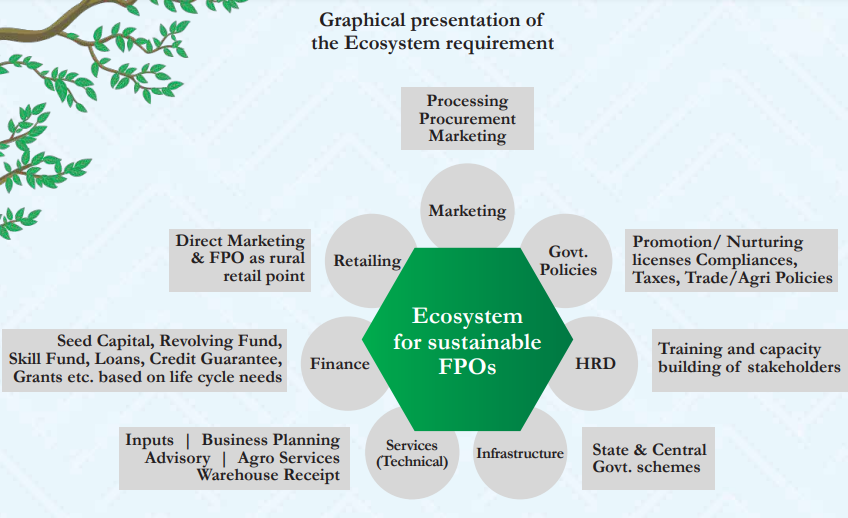 Graphical presentation of the Ecosystem requirement

Processing
Procurement
Marketing

Marketing

Direct Marketing & FPO as rural retail point

Retailing

Govt. Policies

Promotion/ Nurturing licenses Compliances, Taxes, Trade/Agri Policies

Ecosystem for sustainable FPOs

Seed Capital, Revolving Fund, Skill Fund, Loans, Credit Guarantee, Grants etc. based on life cycle needs

Finance

HRD

Training and capacity building of stakeholders

Inputs | Business Planning
Advisory | Agro Services
Warehouse Receipt

Services (Technical)

Infrastructure

State & Central Govt. schemes